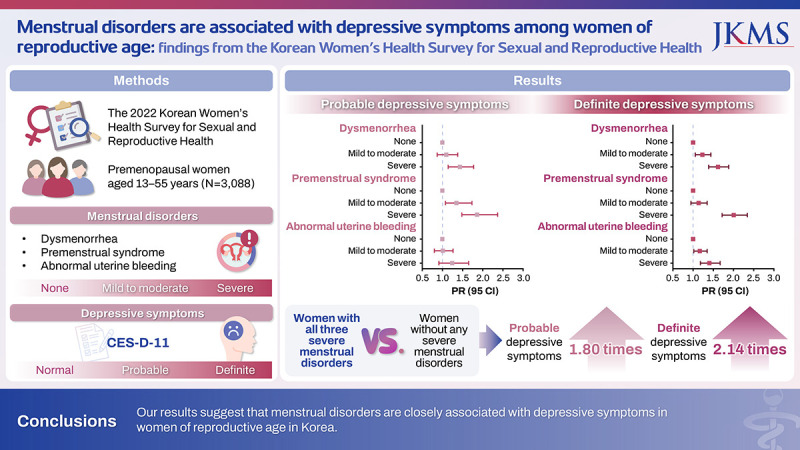 Menstrual disorders are associated with depressive symptoms among women of reproductive age: findings from the Korean Women's Health Survey for Sexual and Reproductive Health

JKMS

Methods

The 2022 Korean Women's Health Survey for Sexual and Reproductive Health

Premenopausal women aged 13–55 years (N=3,088)

Menstrual disorders

• Dysmenorrhea
• Premenstrual syndrome
• Abnormal uterine bleeding

None Mild to moderate Severe

Depressive symptoms

CES-D-11

Normal Probable Definite

Results

Probable depressive symptoms

Dysmenorrhea
None
Mild to moderate
Severe
Premenstrual syndrome
None
Mild to moderate
Severe
Abnormal uterine bleeding
None
Mild to moderate
Severe

0.5 1.0 1.5 2.0 2.5 3.0
PR (95 CI)

Definite depressive symptoms

Dysmenorrhea
None
Mild to moderate
Severe
Premenstrual syndrome
None
Mild to moderate
Severe
Abnormal uterine bleeding
None
Mild to moderate
Severe

0.5 1.0 1.5 2.0 2.5 3.0
PR (95 CI)

Women with all three severe menstrual disorders VS. Women without any severe menstrual disorders

Probable depressive symptoms 1.80 times

Definite depressive symptoms 2.14 times

Conclusions Our results suggest that menstrual disorders are closely associated with depressive symptoms in women of reproductive age in Korea.